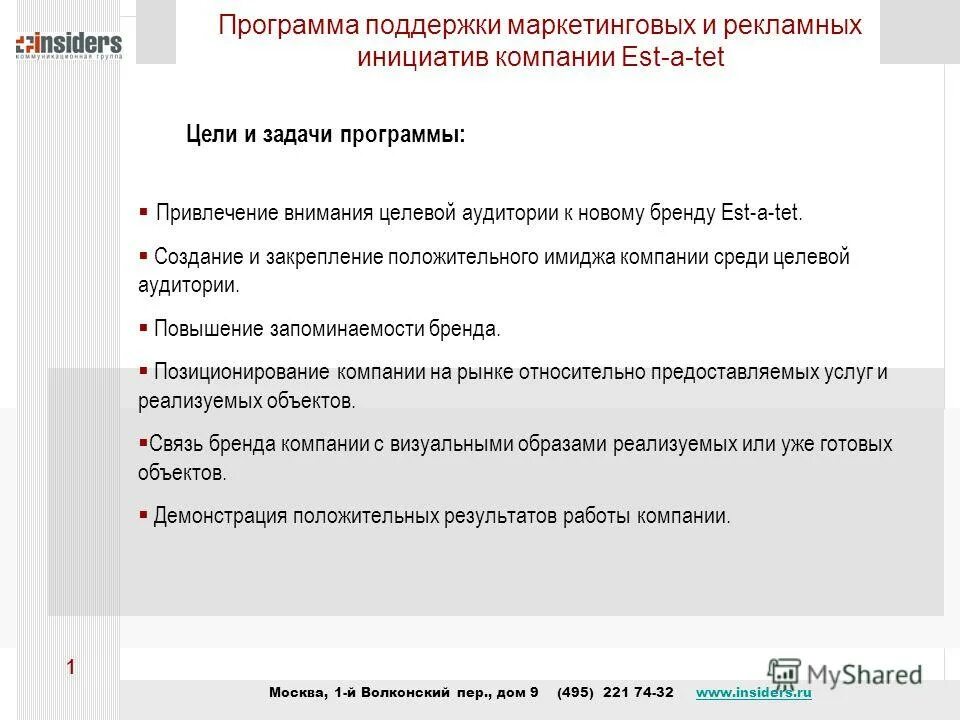 insiders
коммуникационная группа

Программа поддержки маркетинговых и рекламных инициатив компании Est-a-tet

Цели и задачи программы:

▪ Привлечение внимания целевой аудитории к новому бренду Est-a-tet.

▪ Создание и закрепление положительного имиджа компании среди целевой аудитории.

▪ Повышение запоминаемости бренда.

▪ Позиционирование компании на рынке относительно предоставляемых услуг и реализуемых объектов.

▪Связь бренда компании с визуальными образами реализуемых или уже готовых объектов.

▪ Демонстрация положительных результатов работы компании.

1

MyShared

Москва, 1-й Волконский пер., дом 9 (495) 221 74-32 www.insiders.ru